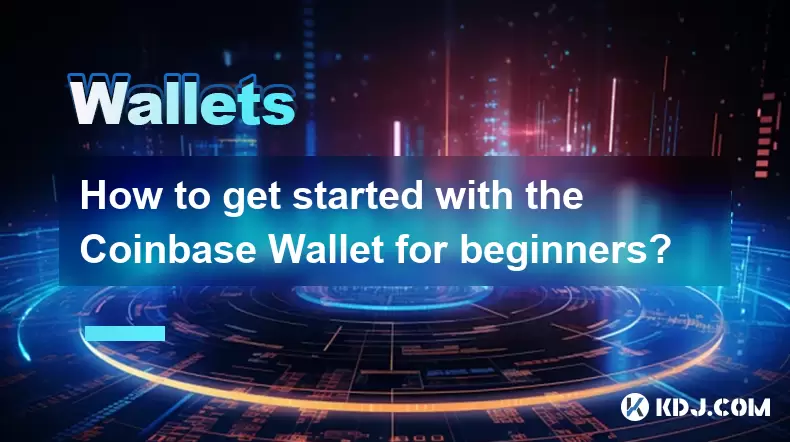 Wallets

How to get started with the Coinbase Wallet for beginners?

KDJ.COM